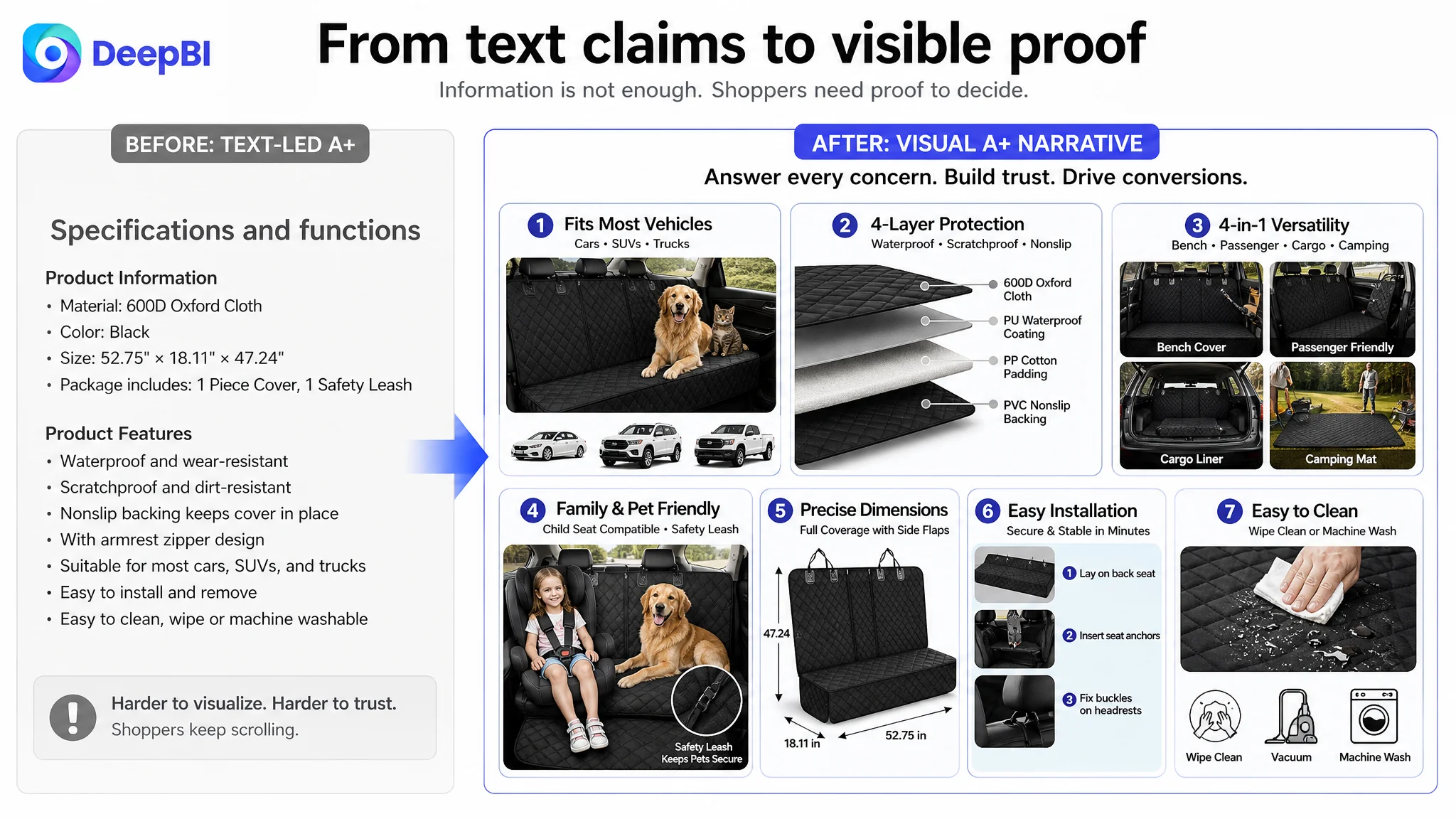 DeepBI

From text claims to visible proof

Information is not enough. Shoppers need proof to decide.

BEFORE: TEXT-LED A+

Specifications and functions

Product Information
• Material: 600D Oxford Cloth
• Color: Black
• Size: 52.75" × 18.11" × 47.24"
• Package includes: 1 Piece Cover, 1 Safety Leash

Product Features
• Waterproof and wear-resistant
• Scratchproof and dirt-resistant
• Nonslip backing keeps cover in place
• With armrest zipper design
• Suitable for most cars, SUVs, and trucks
• Easy to install and remove
• Easy to clean, wipe or machine washable

Harder to visualize. Harder to trust.
Shoppers keep scrolling.

AFTER: VISUAL A+ NARRATIVE

Answer every concern. Build trust. Drive conversions.

1 Fits Most Vehicles
Cars • SUVs • Trucks

2 4-Layer Protection
Waterproof • Scratchproof • Nonslip
600D Oxford Cloth
PU Waterproof Coating
PP Cotton Padding
PVC Nonslip Backing

3 4-in-1 Versatility
Bench • Passenger • Cargo • Camping
Bench Cover
Passenger Friendly
Cargo Liner
Camping Mat

4 Family & Pet Friendly
Child Seat Compatible • Safety Leash
Safety Leash
Keeps Pets Secure

5 Precise Dimensions
Full Coverage with Side Flaps
47.24
18.11 in
52.75 in

6 Easy Installation
Secure & Stable in Minutes
1 Lay on back seat
2 Insert seat anchors
3 Fix buckles on headrests

7 Easy to Clean
Wipe Clean or Machine Wash
Wipe Clean
Vacuum
Machine Wash